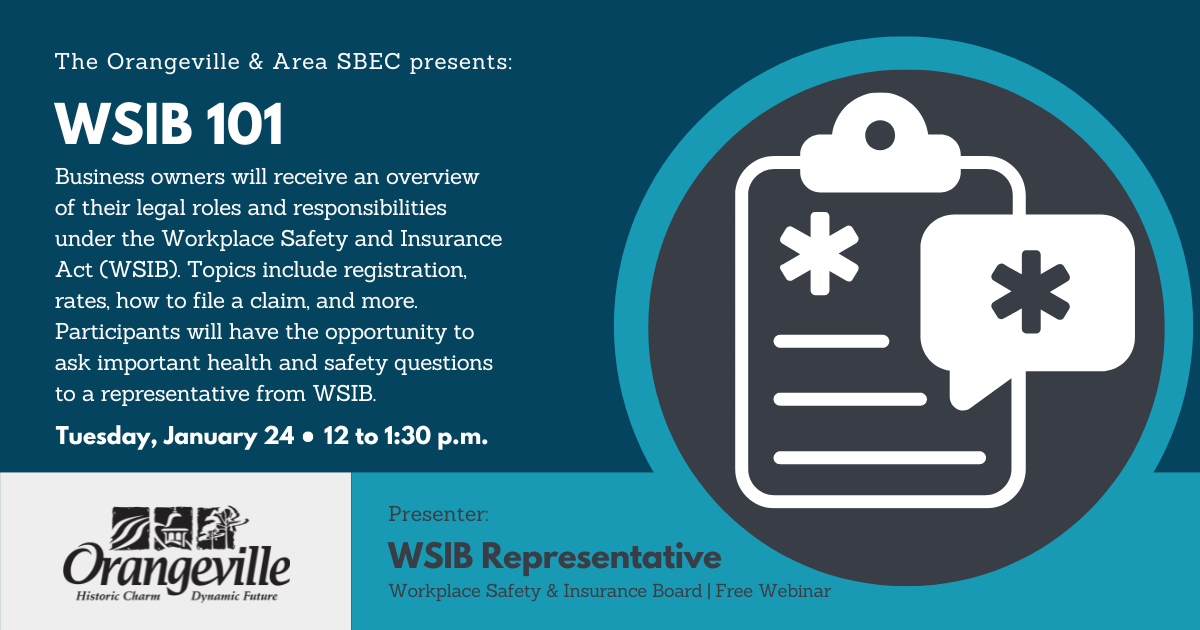 The Orangeville & Area SBEC presents:

WSIB 101

Business owners will receive an overview of their legal roles and responsibilities under the Workplace Safety and Insurance Act (WSIB). Topics include registration, rates, how to file a claim, and more. Participants will have the opportunity to ask important health and safety questions to a representative from WSIB.

Tuesday, January 24 • 12 to 1:30 p.m.

Orangeville
Historic Charm Dynamic Future

Presenter:
WSIB Representative
Workplace Safety & Insurance Board | Free Webinar